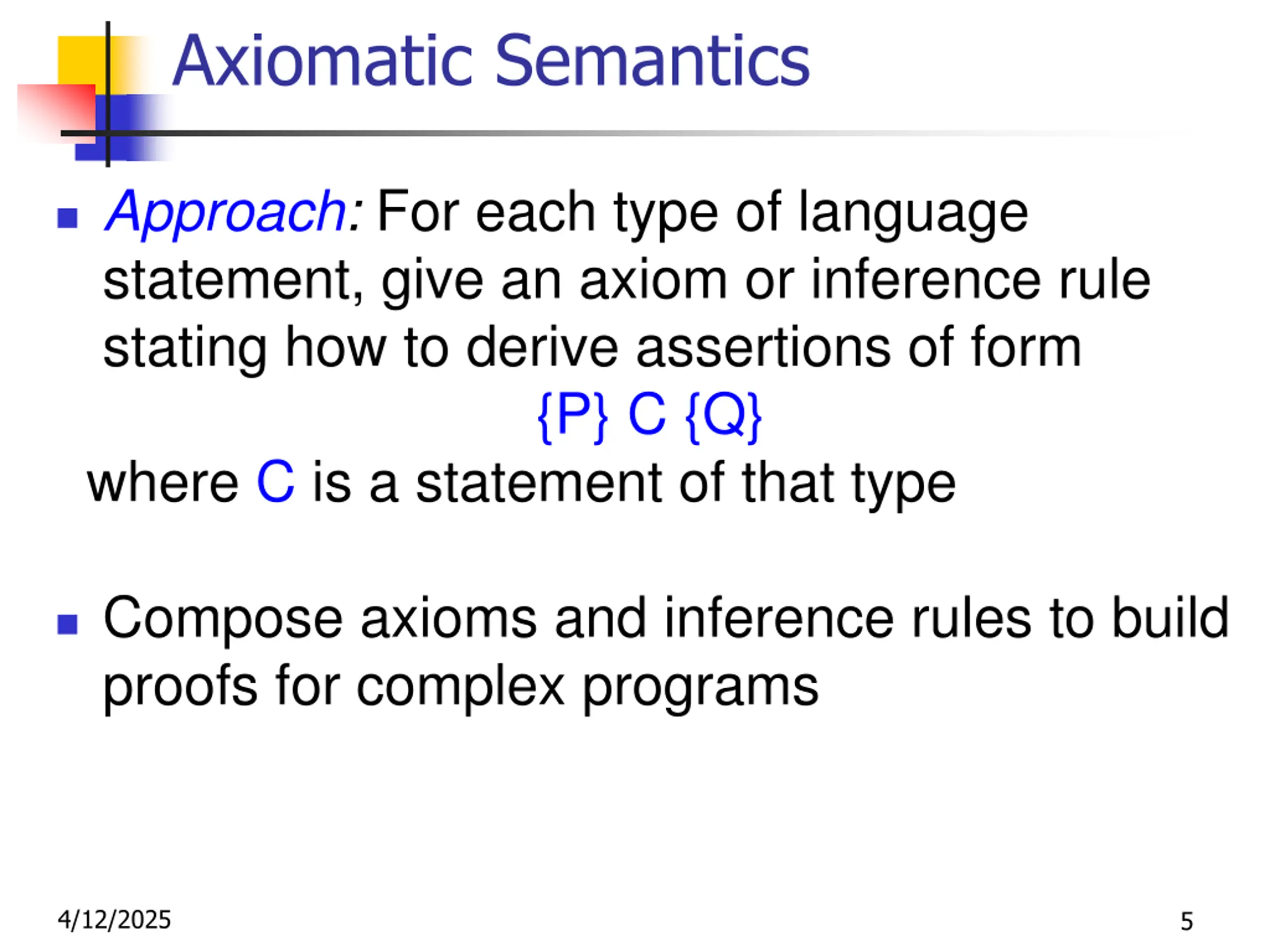 Axiomatic Semantics

Approach: For each type of language statement, give an axiom or inference rule stating how to derive assertions of form

{P} C {Q}

where C is a statement of that type

Compose axioms and inference rules to build proofs for complex programs

4/12/2025

5